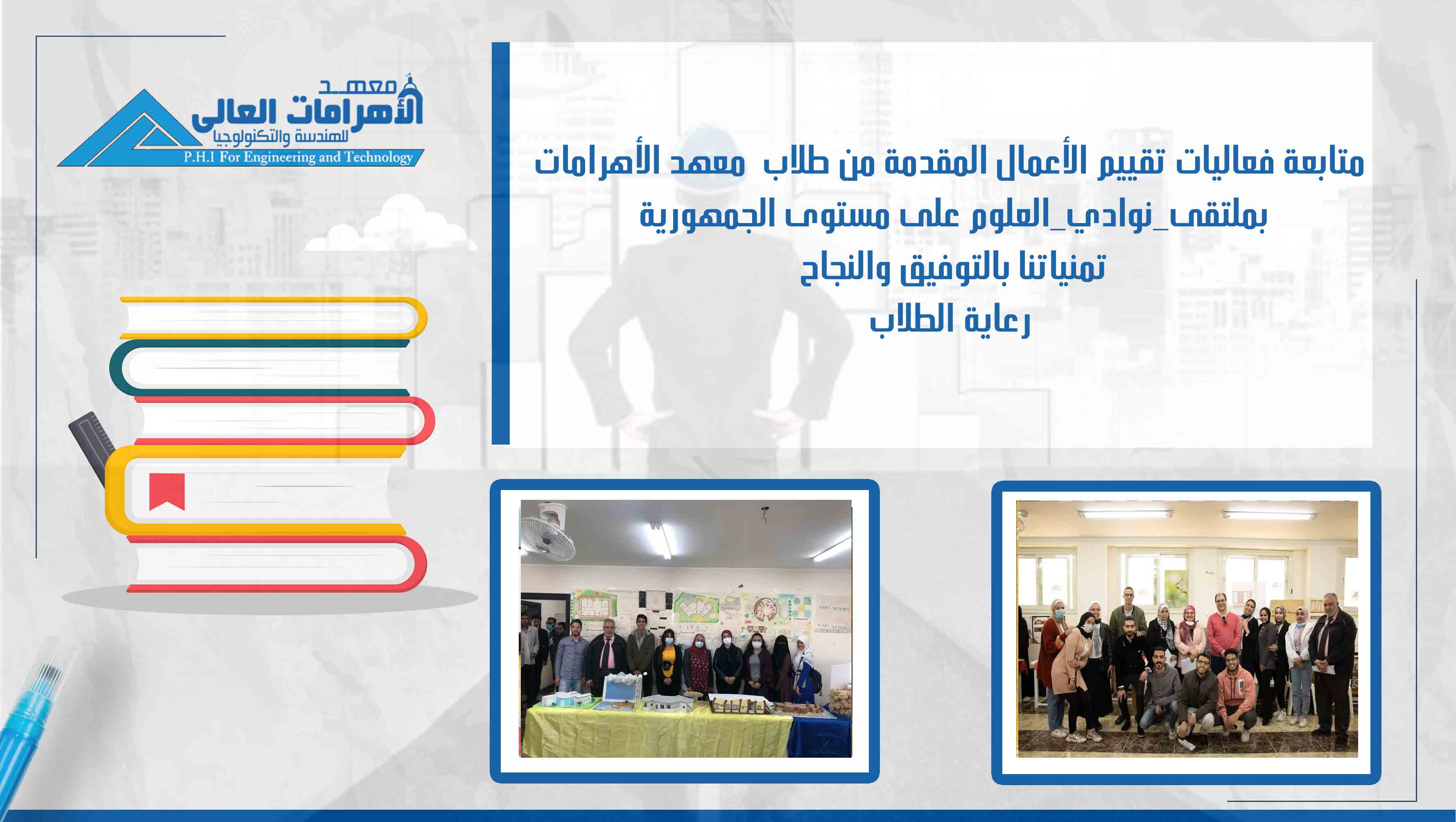 معهد الأهرامات العالى للهندسة والتكنولوجيا
P.H.I For Engineering and Technology

متابعة فعاليات تقييم الأعمال المقدمة من طلاب معهد الأهرامات بملتقى_نوادي_العلوم على مستوى الجمهورية
تمنياتنا بالتوفيق والنجاح
رعاية الطلاب